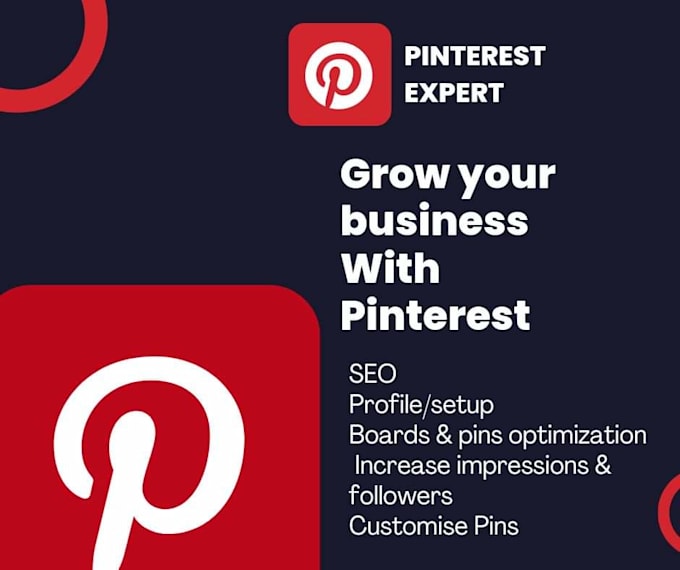 PINTEREST EXPERT

Grow your business With Pinterest

SEO
Profile/setup
Boards & pins optimization
Increase impressions & followers
Customise Pins